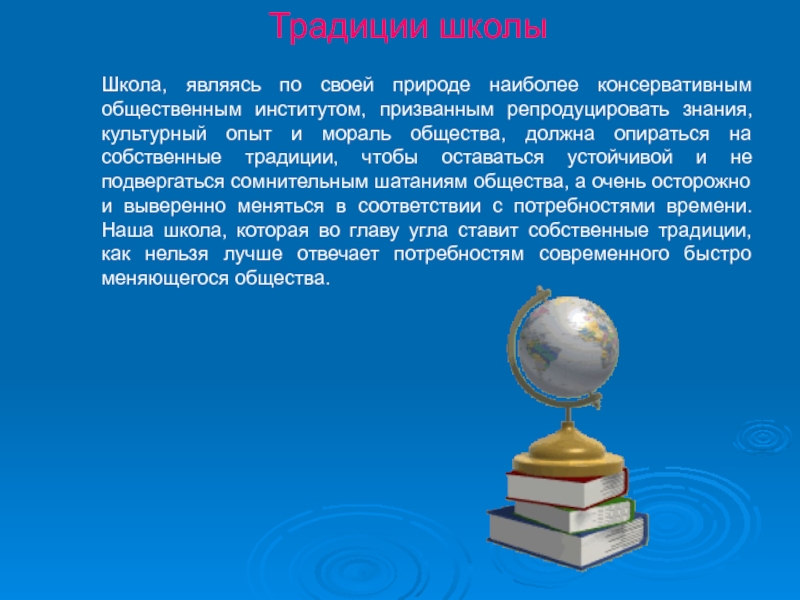 Традиции школы

Школа, являясь по своей природе наиболее консервативным общественным институтом, призванным репродуцировать знания, культурный опыт и мораль общества, должна опираться на собственные традиции, чтобы оставаться устойчивой и не подвергаться сомнительным шатаниям общества, а очень осторожно и выверенно меняться в соответствии с потребностями времени. Наша школа, которая во главу угла ставит собственные традиции, как нельзя лучше отвечает потребностям современного быстро меняющегося общества.